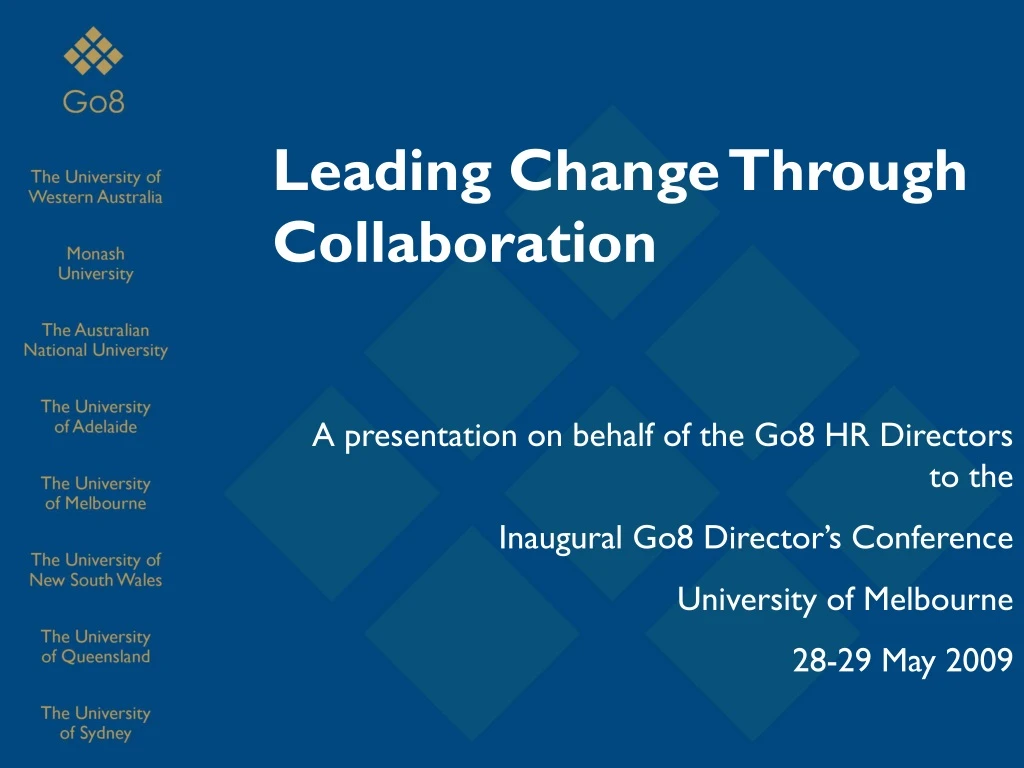 Go8

The University of Western Australia

Monash University

The Australian National University

The University of Adelaide

The University of Melbourne

The University of New South Wales

The University of Queensland

The University of Sydney

Leading Change Through Collaboration

A presentation on behalf of the Go8 HR Directors to the

Inaugural Go8 Director's Conference

University of Melbourne

28-29 May 2009